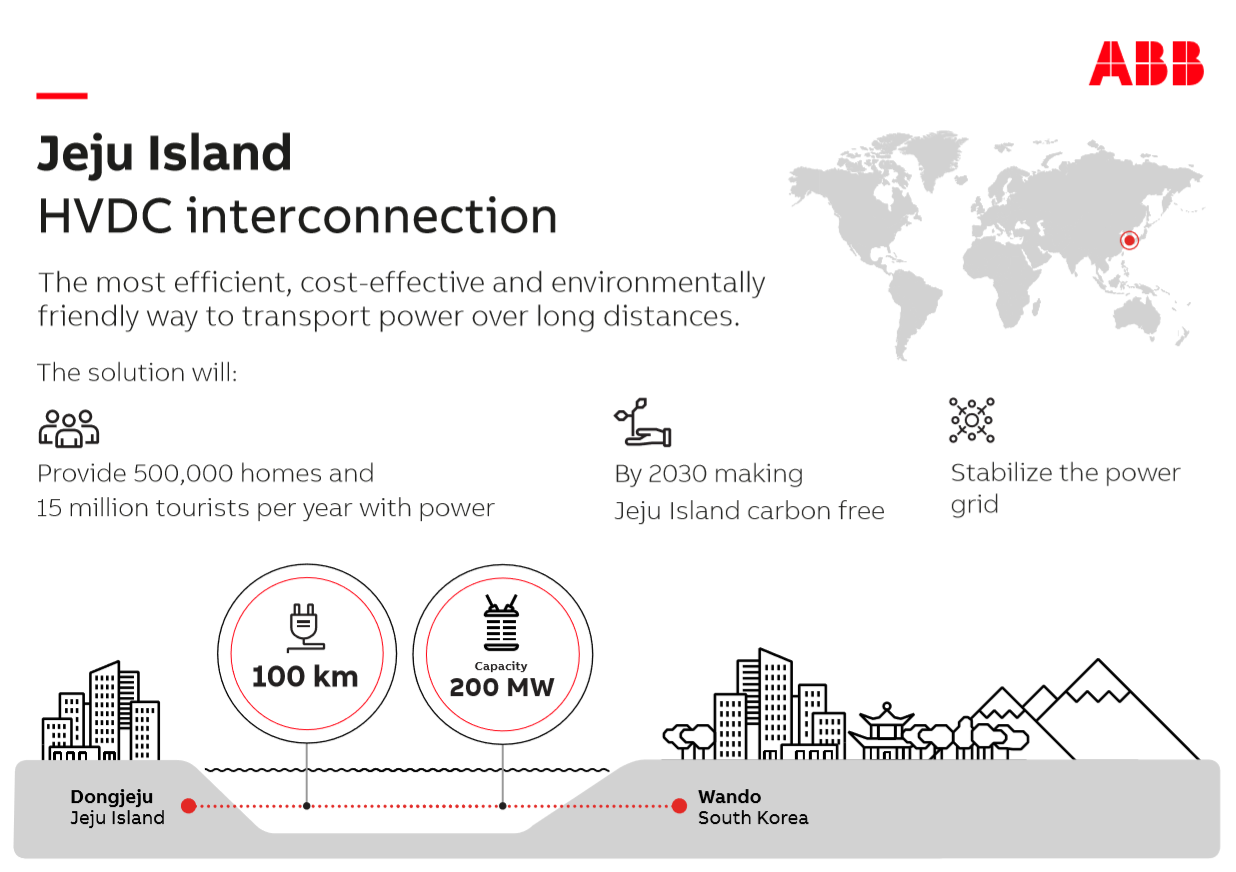 ABB

Jeju Island
HVDC interconnection

The most efficient, cost-effective and environmentally friendly way to transport power over long distances.

The solution will:

Provide 500,000 homes and 15 million tourists per year with power

By 2030 making Jeju Island carbon free

Stabilize the power grid

100 km

Capacity
200 MW

Dongjeju
Jeju Island

Wando
South Korea